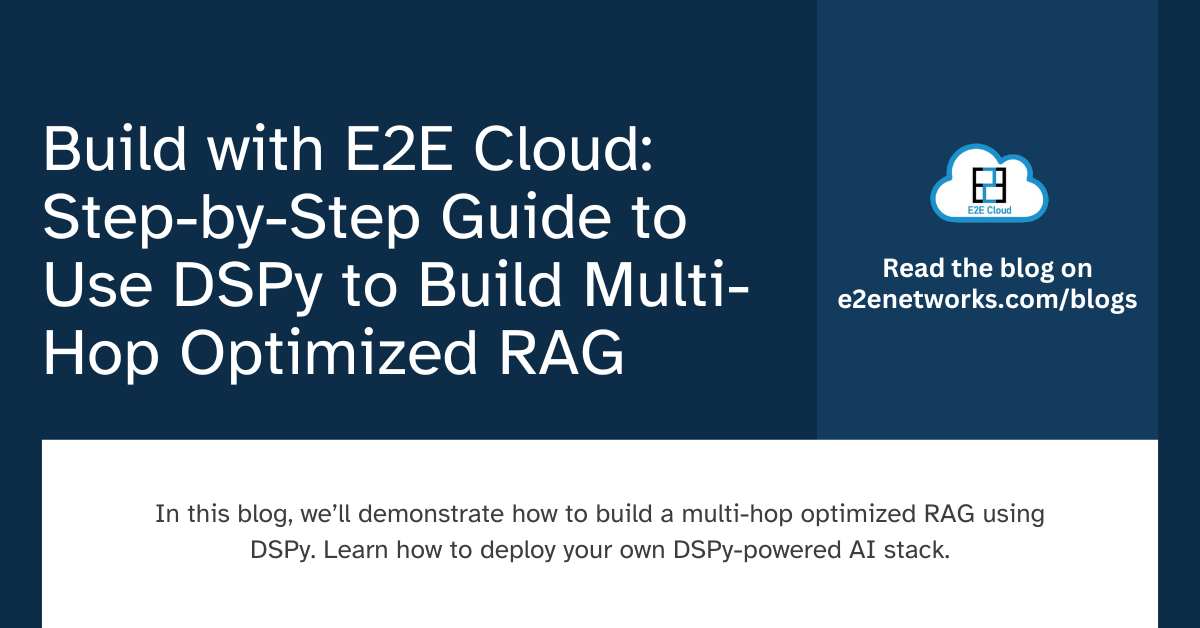 Build with E2E Cloud: Step-by-Step Guide to Use DSPy to Build Multi-Hop Optimized RAG

E2E Cloud

Read the blog on e2enetworks.com/blogs

In this blog, we'll demonstrate how to build a multi-hop optimized RAG using DSPy. Learn how to deploy your own DSPy-powered AI stack.